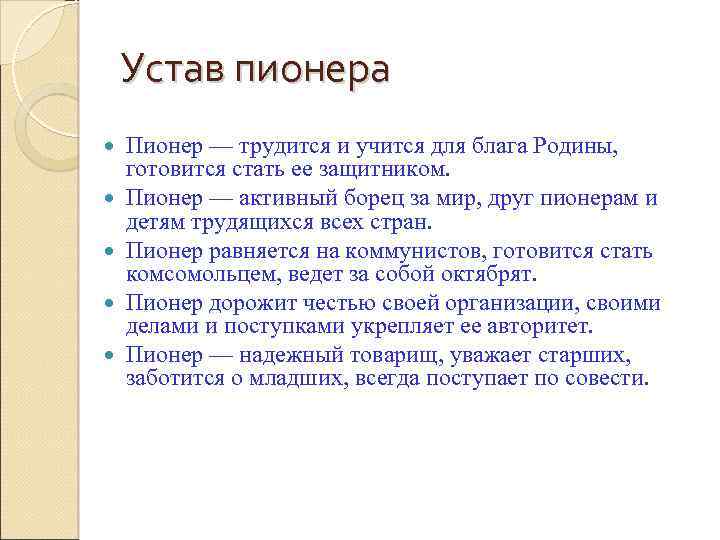 Устав пионера

- Пионер — трудится и учится для блага Родины, готовится стать ее защитником.
- Пионер — активный борец за мир, друг пионерам и детям трудящихся всех стран.
- Пионер равняется на коммунистов, готовится стать комсомольцем, ведет за собой октябрят.
- Пионер дорожит честью своей организации, своими делами и поступками укрепляет ее авторитет.
- Пионер — надежный товарищ, уважает старших, заботится о младших, всегда поступает по совести.